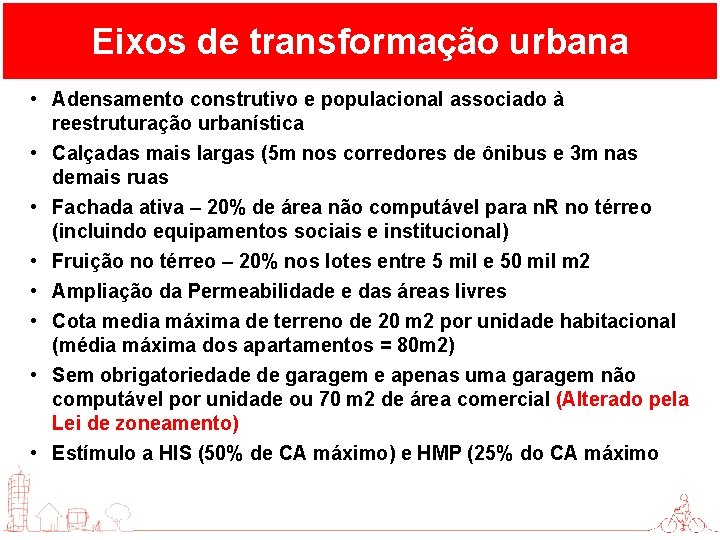 Eixos de transformação urbana

• Adensamento construtivo e populacional associado à reestruturação urbanística
• Calçadas mais largas (5m nos corredores de ônibus e 3m nas demais ruas
• Fachada ativa – 20% de área não computável para nR no térreo (incluindo equipamentos sociais e institucional)
• Fruição no térreo – 20% nos lotes entre 5 mil e 50 mil m2
• Ampliação da Permeabilidade e das áreas livres
• Cota media máxima de terreno de 20 m2 por unidade habitacional (média máxima dos apartamentos = 80m2)
• Sem obrigatoriedade de garagem e apenas uma garagem não computável por unidade ou 70 m2 de área comercial (Alterado pela Lei de zoneamento)
• Estímulo a HIS (50% de CA máximo) e HMP (25% do CA máximo